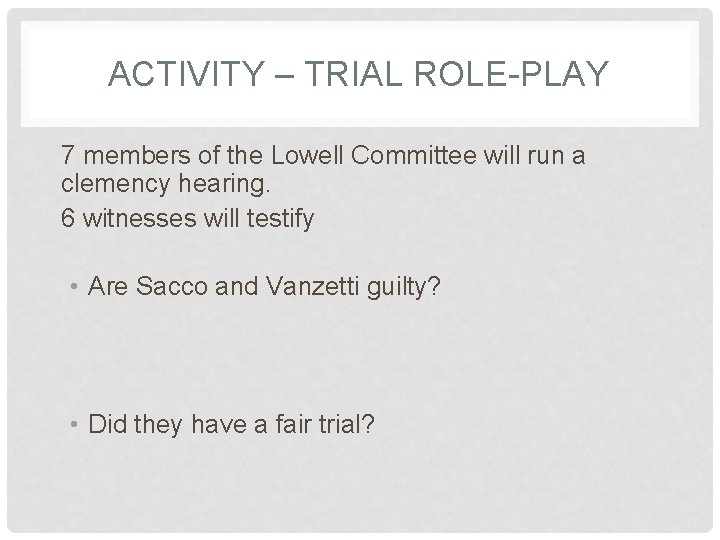 ACTIVITY – TRIAL ROLE-PLAY

7 members of the Lowell Committee will run a clemency hearing.

6 witnesses will testify

• Are Sacco and Vanzetti guilty?

• Did they have a fair trial?